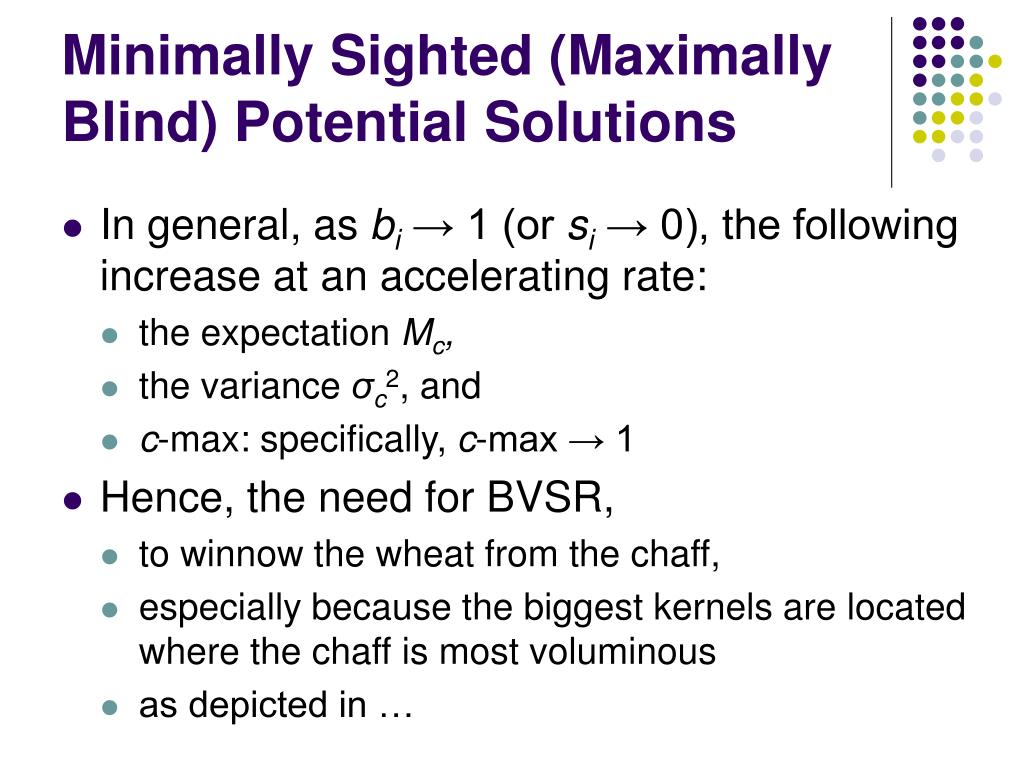 Minimally Sighted (Maximally Blind) Potential Solutions

- In general, as $b_i \rightarrow 1$ (or $s_i \rightarrow 0$), the following increase at an accelerating rate:
  - the expectation $M_c$,
  - the variance $\sigma_c^2$, and
  - $c$-max: specifically, $c$-max $\rightarrow 1$
- Hence, the need for BVSR,
  - to winnow the wheat from the chaff,
  - especially because the biggest kernels are located where the chaff is most voluminous
  - as depicted in …